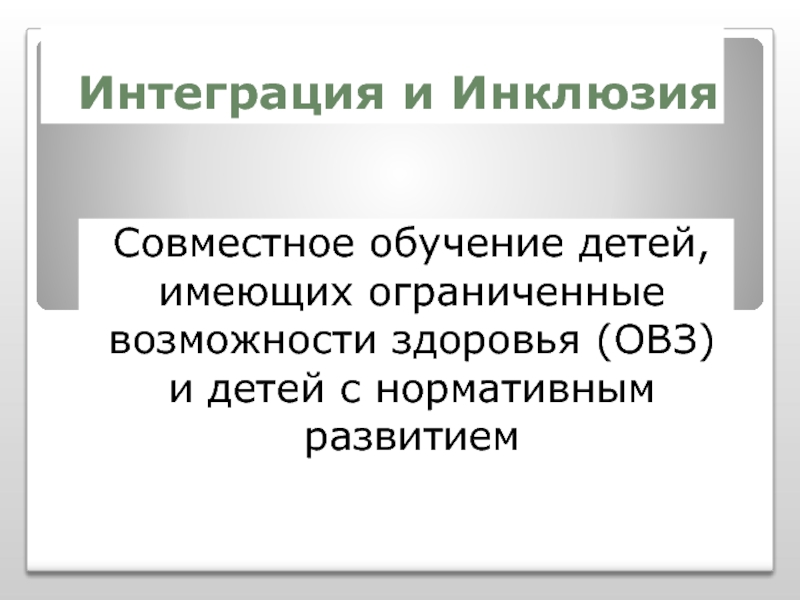 Интеграция и Инклюзия

Совместное обучение детей, имеющих ограниченные возможности здоровья (ОВЗ) и детей с нормативным развитием